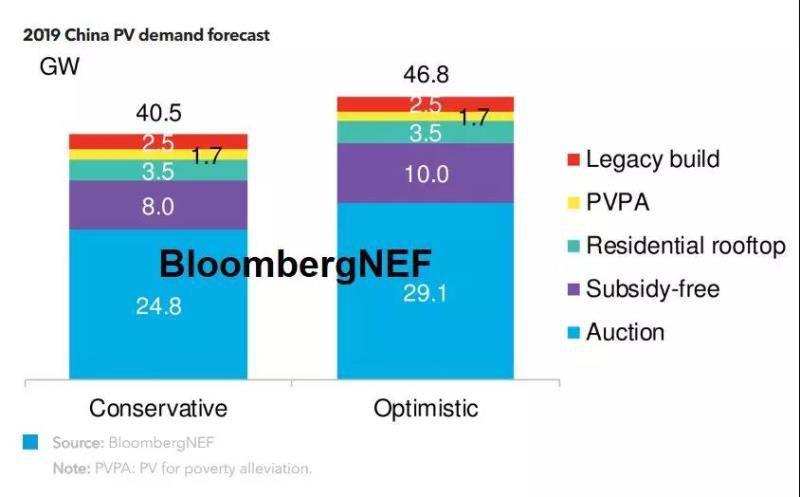 2019 China PV demand forecast

GW

40.5
2.5
1.7
3.5
8.0
24.8

46.8
2.5
1.7
3.5
10.0
29.1

BloombergNEF

Legacy build
PVPA
Residential rooftop
Subsidy-free
Auction

Conservative
Optimistic

Source: BloombergNEF
Note: PVPA: PV for poverty alleviation.